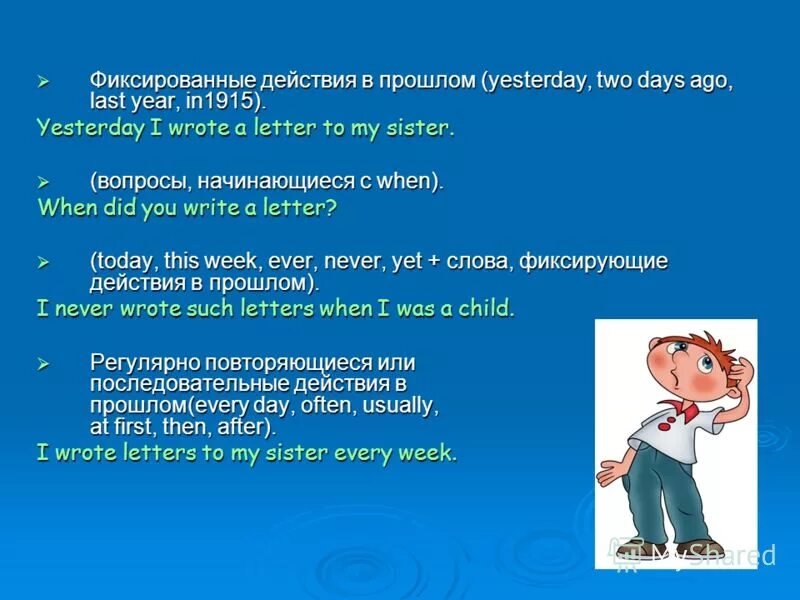 ➢ Фиксированные действия в прошлом (yesterday, two days ago, last year, in1915).
Yesterday I wrote a letter to my sister.

➢ (вопросы, начинающиеся с when).
When did you write a letter?

➢ (today, this week, ever, never, yet + слова, фиксирующие действия в прошлом).
I never wrote such letters when I was a child.

➢ Регулярно повторяющиеся или последовательные действия в прошлом(every day, often, usually, at first, then, after).
I wrote letters to my sister every week.

MyShared